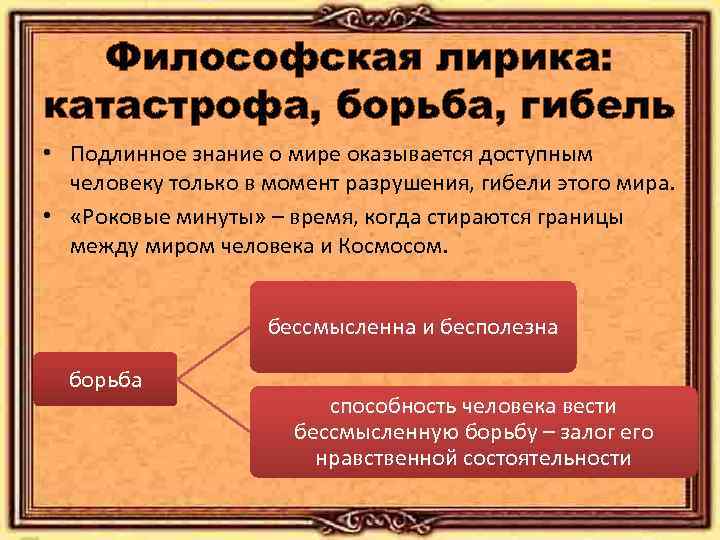 Философская лирика: катастрофа, борьба, гибель

• Подлинное знание о мире оказывается доступным человеку только в момент разрушения, гибели этого мира.

• «Роковые минуты» – время, когда стираются границы между миром человека и Космосом.

борьба

бессмысленна и бесполезна

способность человека вести бессмысленную борьбу – залог его нравственной состоятельности